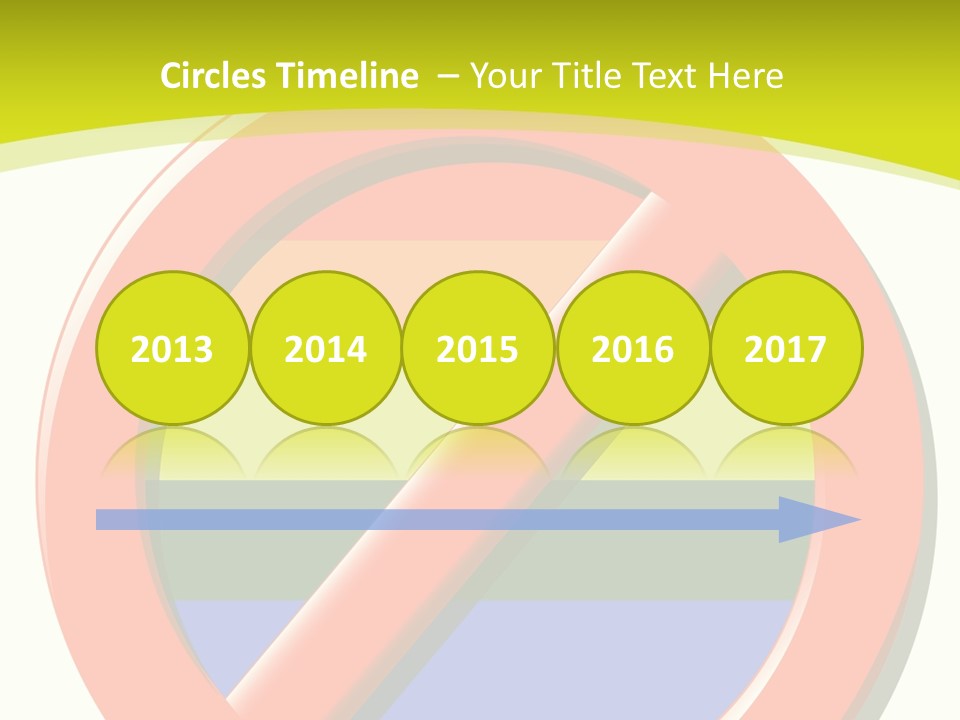 Circles Timeline – Your Title Text Here

2013

2014

2015

2016

2017